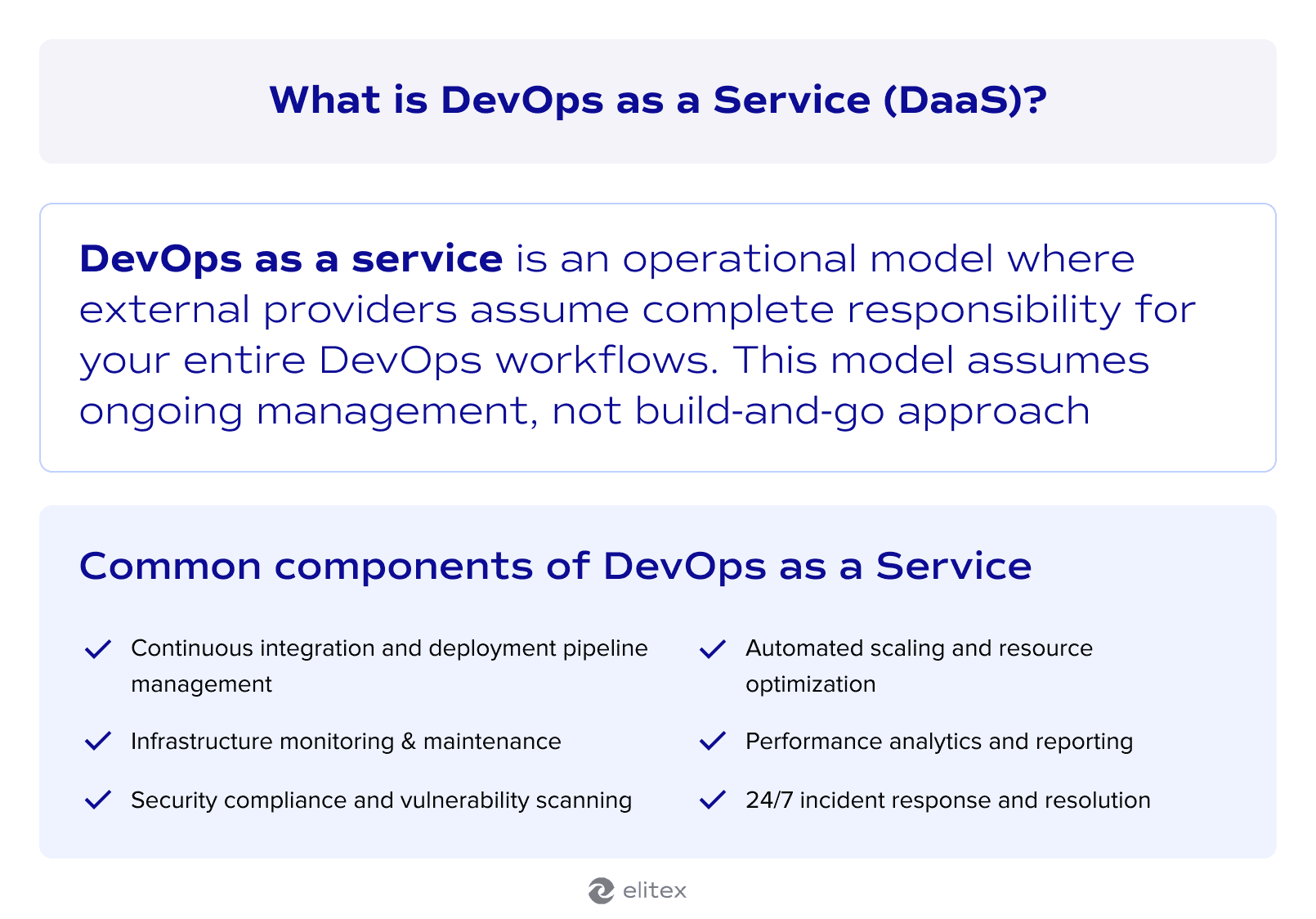 What is DevOps as a Service (DaaS)?

DevOps as a service is an operational model where external providers assume complete responsibility for your entire DevOps workflows. This model assumes ongoing management, not build-and-go approach

Common components of DevOps as a Service

Continuous integration and deployment pipeline management

Infrastructure monitoring & maintenance

Security compliance and vulnerability scanning

Automated scaling and resource optimization

Performance analytics and reporting

24/7 incident response and resolution

elitex